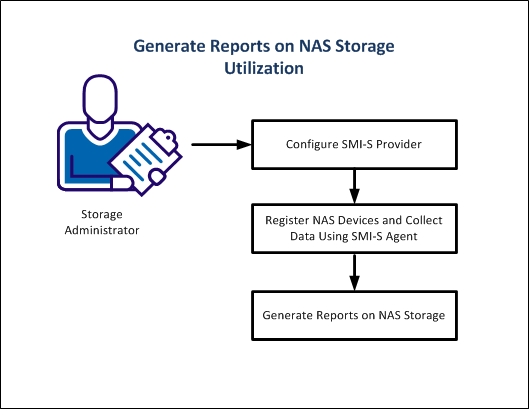 Generate Reports on NAS Storage Utilization

Storage Administrator

Configure SMI-S Provider

Register NAS Devices and Collect Data Using SMI-S Agent

Generate Reports on NAS Storage